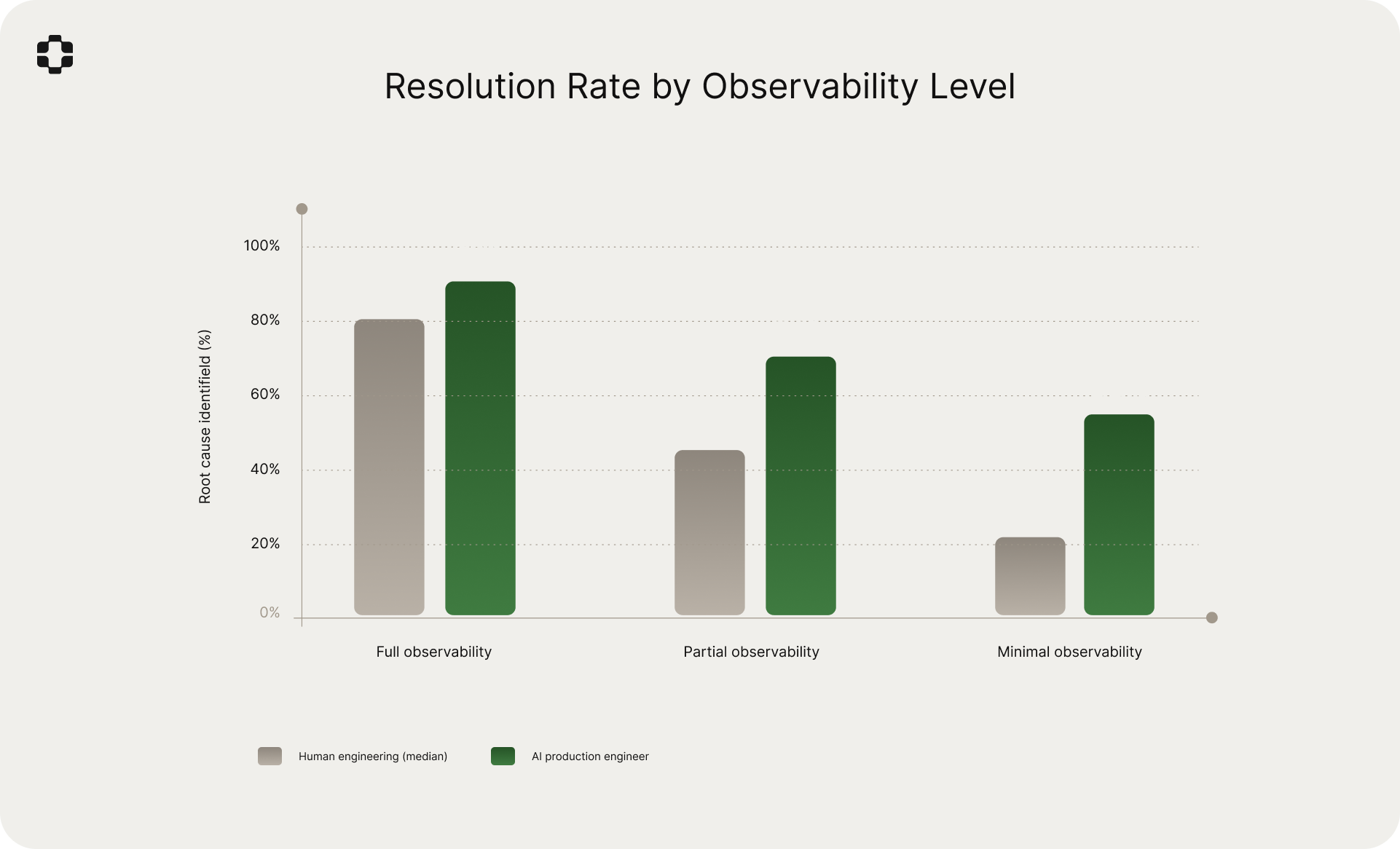 Resolution Rate by Observability Level

Root cause identifield (%)

100%
80%
60%
40%
20%
0%

Full observability
Partial observability
Minimal observability

Human engineering (median)
AI production engineer